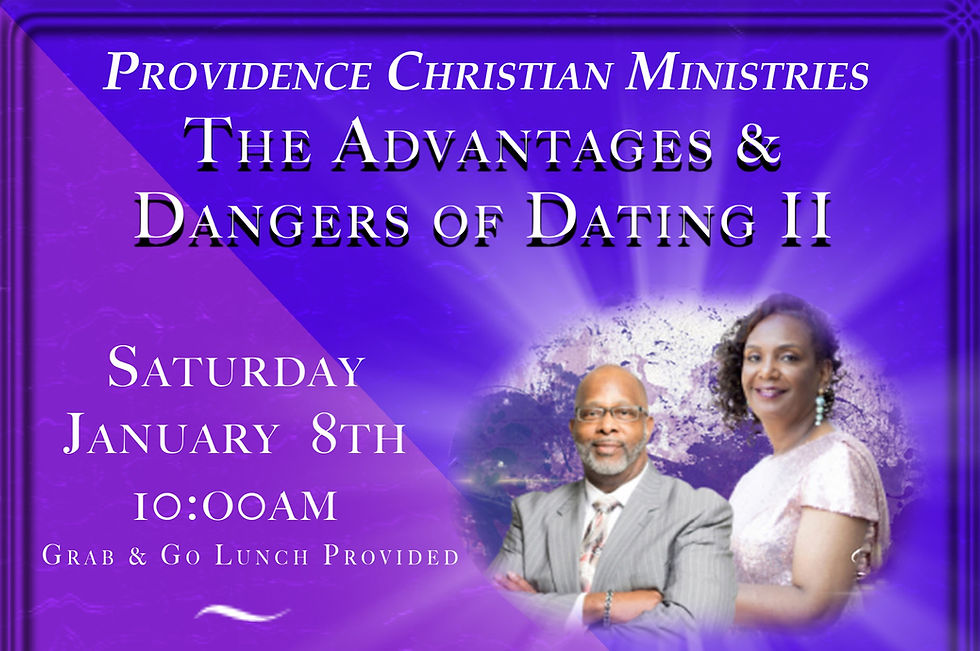 PROVIDENCE CHRISTIAN MINISTRIES

THE ADVANTAGES & DANGERS OF DATING II

SATURDAY
JANUARY 8TH
10:00AM
GRAB & GO LUNCH PROVIDED